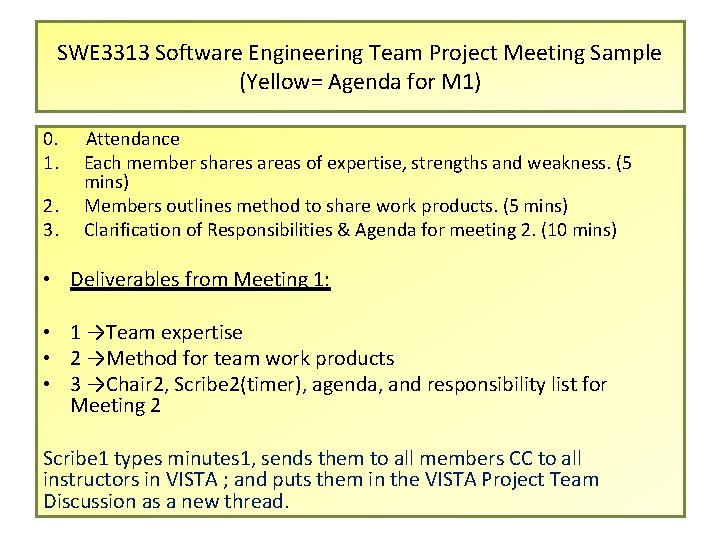 SWE3313 Software Engineering Team Project Meeting Sample (Yellow= Agenda for M1)

0. Attendance
1. Each member shares areas of expertise, strengths and weakness. (5 mins)
2. Members outlines method to share work products. (5 mins)
3. Clarification of Responsibilities & Agenda for meeting 2. (10 mins)

• Deliverables from Meeting 1:

• 1 →Team expertise
• 2 →Method for team work products
• 3 →Chair2, Scribe2(timer), agenda, and responsibility list for Meeting 2

Scribe1 types minutes1, sends them to all members CC to all instructors in VISTA ; and puts them in the VISTA Project Team Discussion as a new thread.